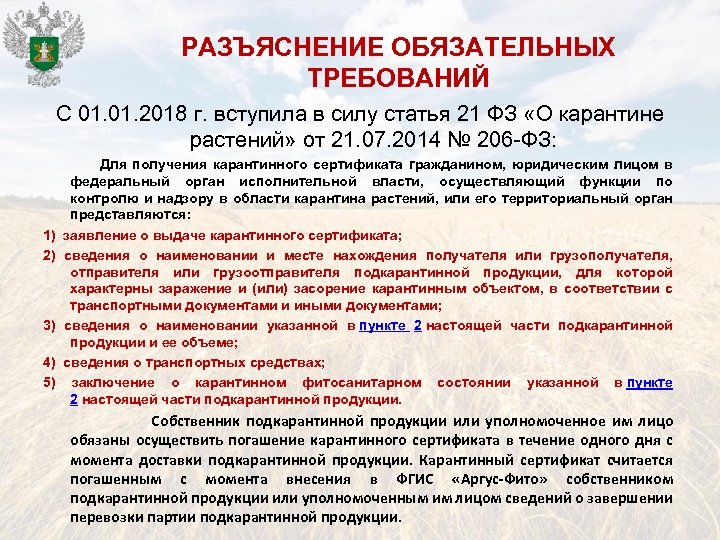 РАЗЪЯСНЕНИЕ ОБЯЗАТЕЛЬНЫХ ТРЕБОВАНИЙ

С 01.01.2018 г. вступила в силу статья 21 ФЗ «О карантине растений» от 21.07.2014 № 206-ФЗ:

Для получения карантинного сертификата гражданином, юридическим лицом в федеральный орган исполнительной власти, осуществляющий функции по контролю и надзору в области карантина растений, или его территориальный орган представляются:

1) заявление о выдаче карантинного сертификата;

2) сведения о наименовании и месте нахождения получателя или грузополучателя, отправителя или грузоотправителя подкарантинной продукции, для которой характерны заражение и (или) засорение карантинным объектом, в соответствии с транспортными документами и иными документами;

3) сведения о наименовании указанной в пункте 2 настоящей части подкарантинной продукции и ее объеме;

4) сведения о транспортных средствах;

5) заключение о карантинном фитосанитарном состоянии указанной в пункте 2 настоящей части подкарантинной продукции.

Собственник подкарантинной продукции или уполномоченное им лицо обязаны осуществить погашение карантинного сертификата в течение одного дня с момента доставки подкарантинной продукции. Карантинный сертификат считается погашенным с момента внесения в ФГИС «Аргус-Фито» собственником подкарантинной продукции или уполномоченным им лицом сведений о завершении перевозки партии подкарантинной продукции.